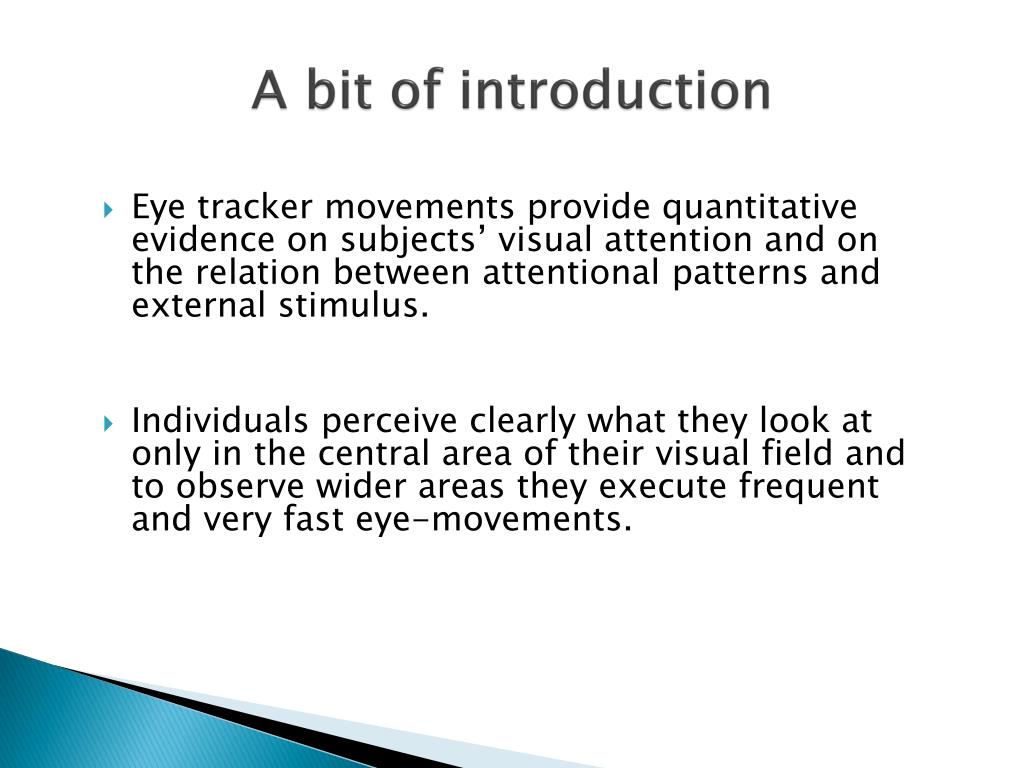 A bit of introduction

Eye tracker movements provide quantitative evidence on subjects’ visual attention and on the relation between attentional patterns and external stimulus.

Individuals perceive clearly what they look at only in the central area of their visual field and to observe wider areas they execute frequent and very fast eye-movements.